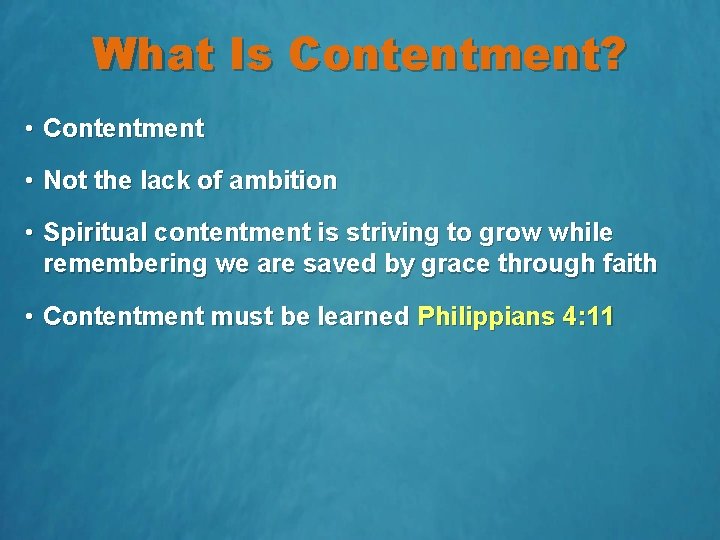 What Is Contentment?

• Contentment

• Not the lack of ambition

• Spiritual contentment is striving to grow while remembering we are saved by grace through faith

• Contentment must be learned Philippians 4:11